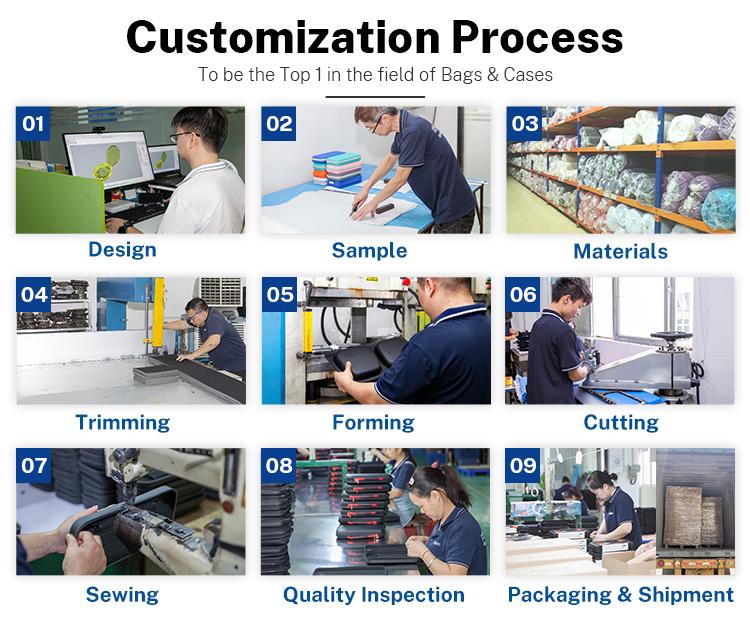 Customization Process

To be the Top 1 in the field of Bags & Cases

01
Design

02
Sample

03
Materials

04
Trimming

05
Forming

06
Cutting

07
Sewing

08
Quality Inspection

09
Packaging & Shipment